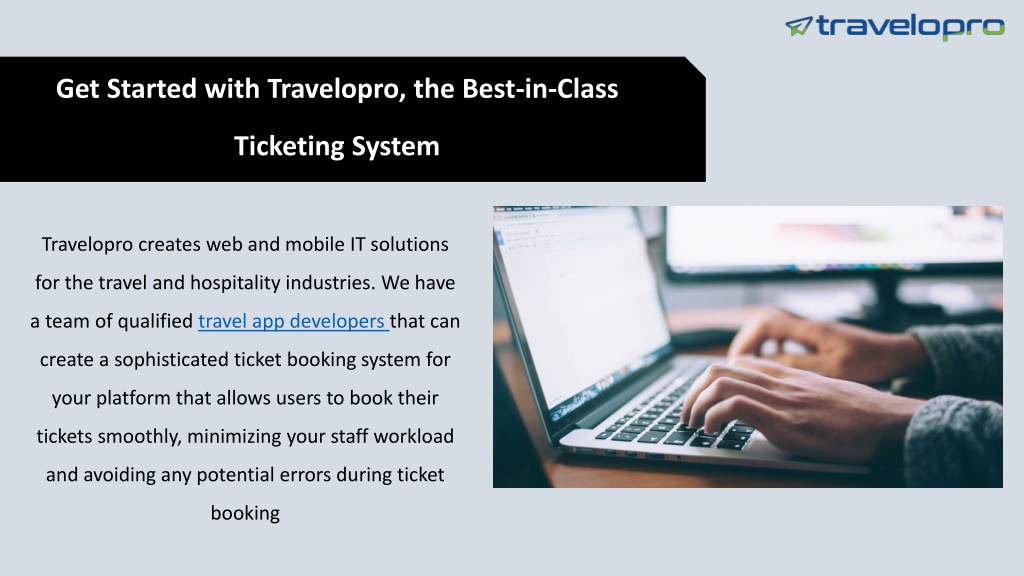 travelopro

Get Started with Travelopro, the Best-in-Class Ticketing System

Travelopro creates web and mobile IT solutions for the travel and hospitality industries. We have a team of qualified travel app developers that can create a sophisticated ticket booking system for your platform that allows users to book their tickets smoothly, minimizing your staff workload and avoiding any potential errors during ticket booking